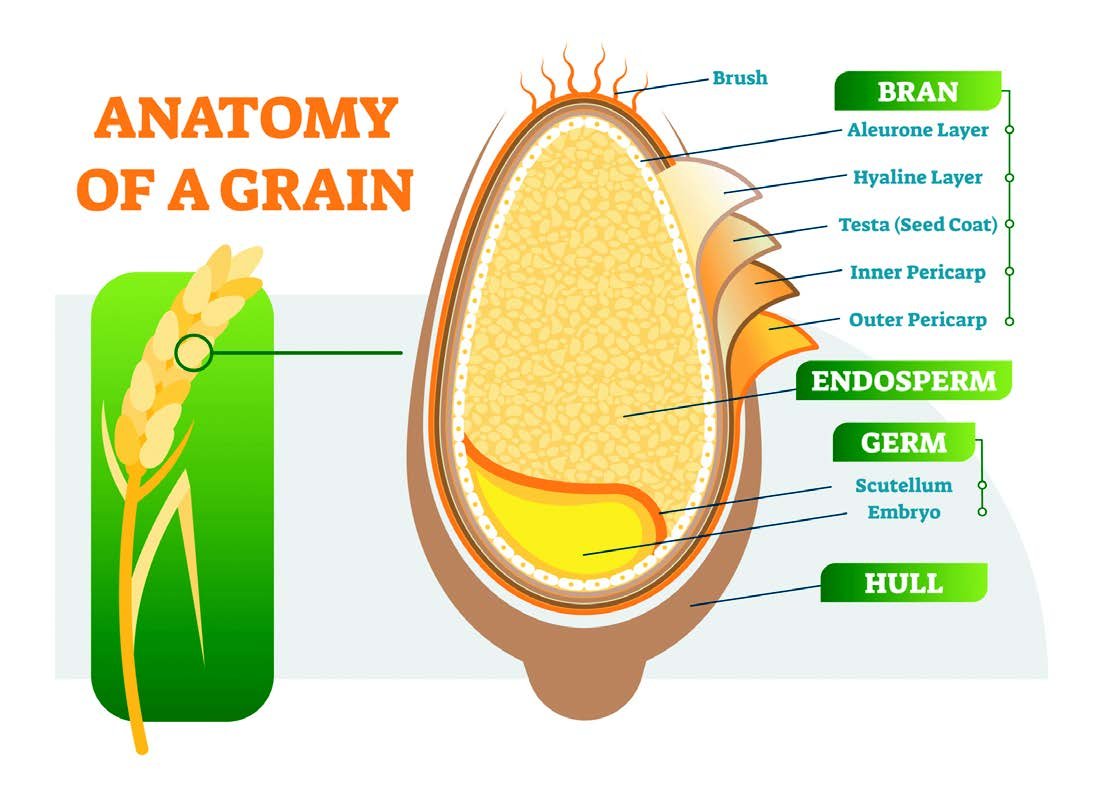 ANATOMY OF A GRAIN

Brush

BRAN
Aleurone Layer
Hyaline Layer
Testa (Seed Coat)
Inner Pericarp
Outer Pericarp

ENDOSPERM

GERM
Scutellum
Embryo

HULL